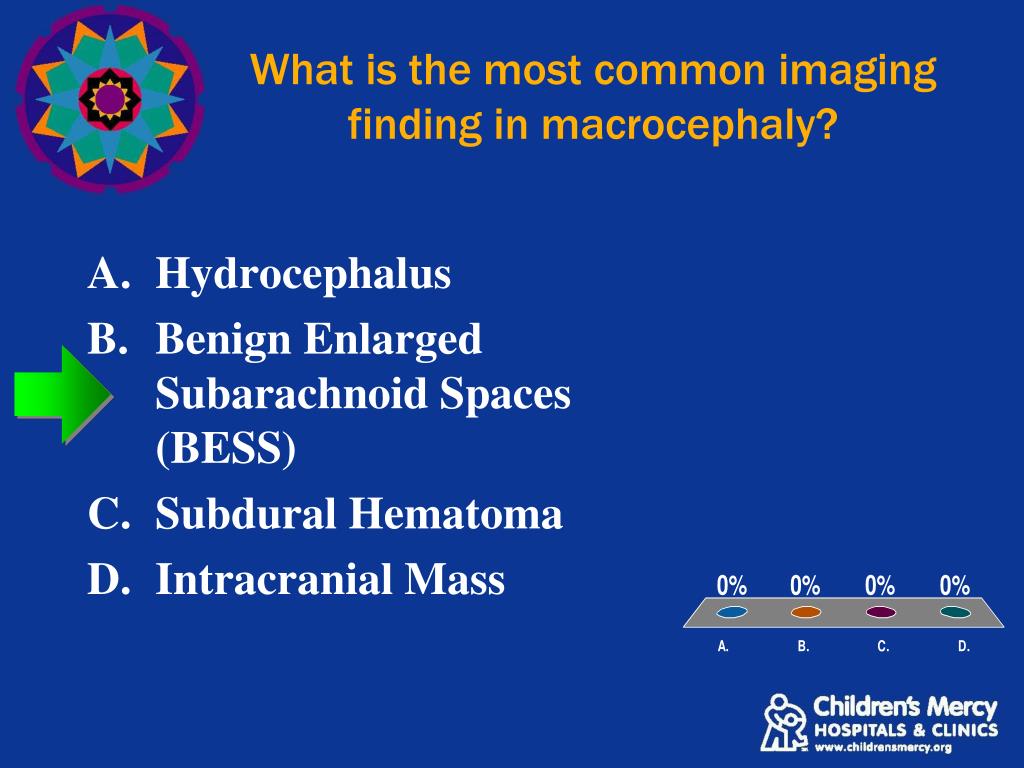 What is the most common imaging finding in macrocephaly?

A. Hydrocephalus
B. Benign Enlarged Subarachnoid Spaces (BESS)
C. Subdural Hematoma
D. Intracranial Mass

0% 0% 0% 0%

A. B. C. D.

Children's Mercy
HOSPITALS & CLINICS
www.childrensmercy.org